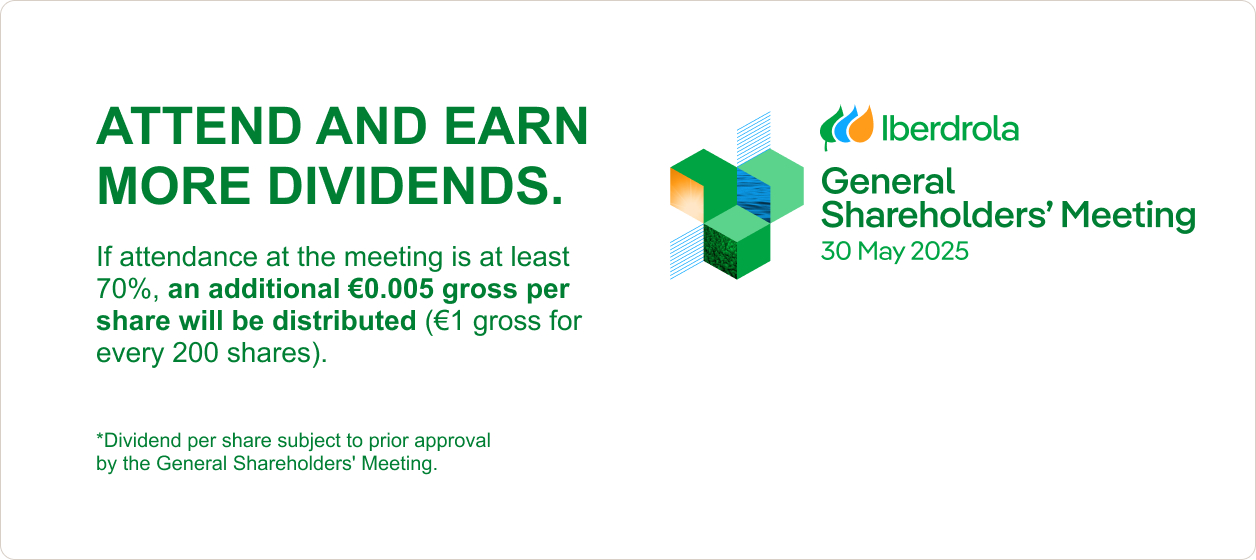 ATTEND AND EARN MORE DIVIDENDS.

If attendance at the meeting is at least 70%, an additional €0.005 gross per share will be distributed (€1 gross for every 200 shares).

*Dividend per share subject to prior approval by the General Shareholders' Meeting.

Iberdrola

General Shareholders' Meeting

30 May 2025